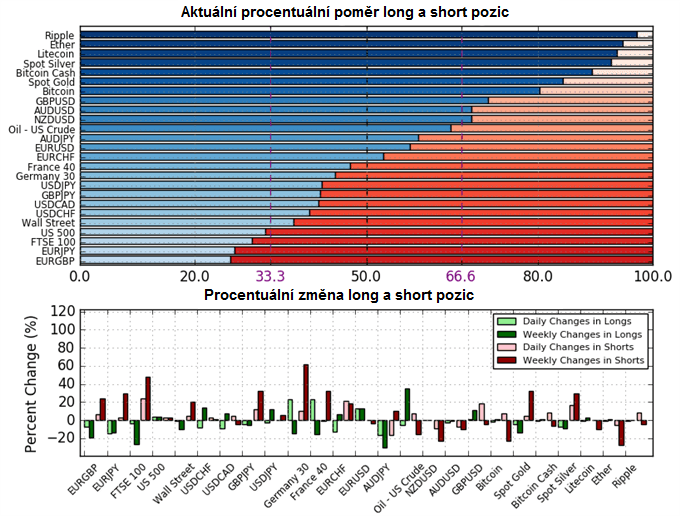 Aktuální procentuální poměr long a short pozic

Ripple
Ether
Litecoin
Spot Silver
Bitcoin Cash
Spot Gold
Bitcoin
GBPUSD
AUDUSD
NZDUSD
Oil - US Crude
AUDJPY
EURUSD
EURCHF
France 40
Germany 30
USDJPY
GBPJPY
USDCAD
USDCHF
Wall Street
US 500
FTSE 100
EURJPY
EURGBP

0.0 20.0 33.3 50.0 66.6 80.0 100.0

Procentuální změna long a short pozic

Percent Change (%)

120 100 80 60 40 20 0 −20

Daily Changes in Longs
Weekly Changes in Longs
Daily Changes in Shorts
Weekly Changes in Shorts

EURGBP EURJPY FTSE 100 US 500 Wall Street USDCHF USDCAD GBPJPY USDJPY Germany 30 France 40 EURCHF EURUSD AUDJPY Oil - US Crude NZDUSD AUDUSD GBPUSD Bitcoin Spot Gold Bitcoin Cash Spot Silver Litecoin Ether Ripple